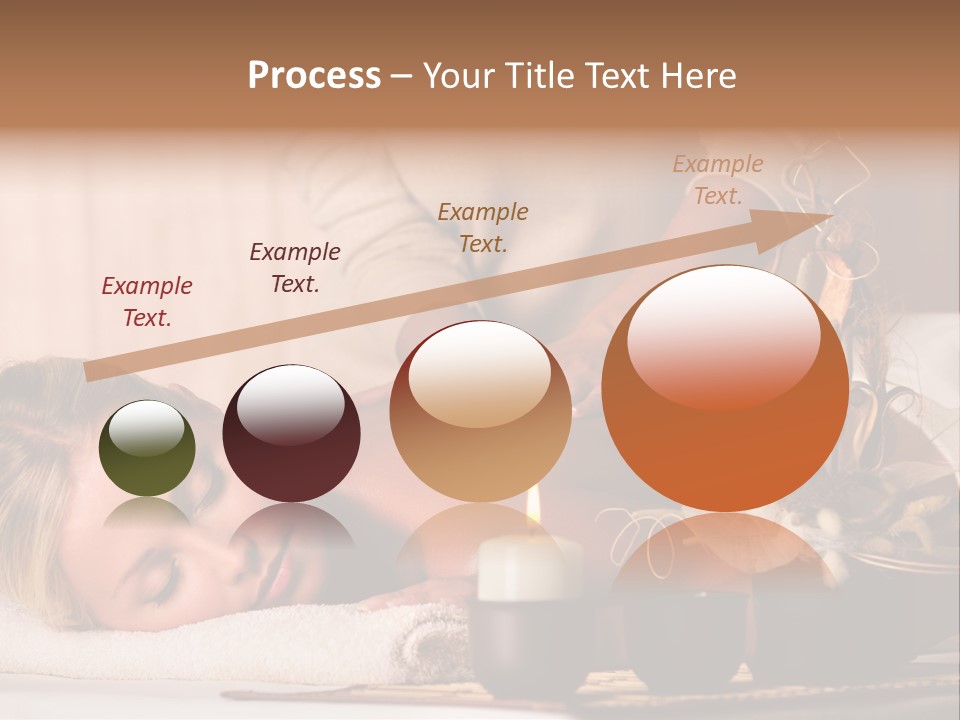 Process – Your Title Text Here

Example Text.

Example Text.

Example Text.

Example Text.